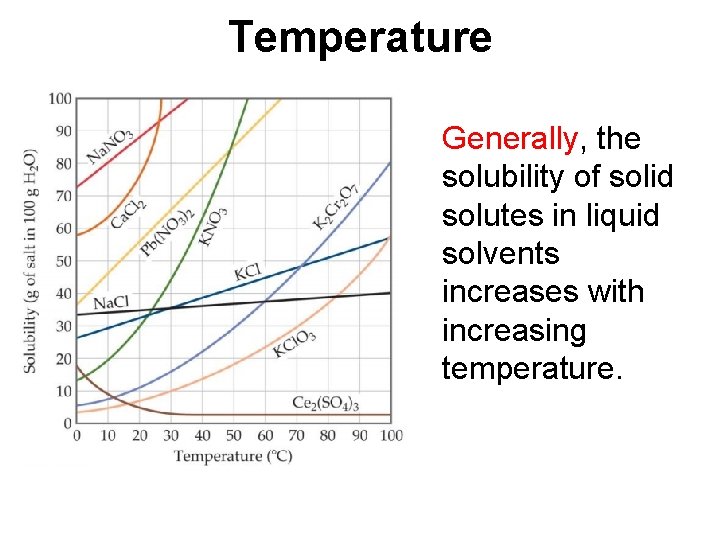 Temperature

Solubility (g of salt in 100 g $H_2O$)

100
90
80
70
60
50
40
30
20
10
0

$NaNO_3$
$CaCl_2$
$Pb(NO_3)_2$
$KNO_3$
$K_2Cr_2O_7$
KCl
NaCl
$KClO_3$
$Ce_2(SO_4)_3$

0 10 20 30 40 50 60 70 80 90 100
Temperature (°C)

Generally, the solubility of solid solutes in liquid solvents increases with increasing temperature.